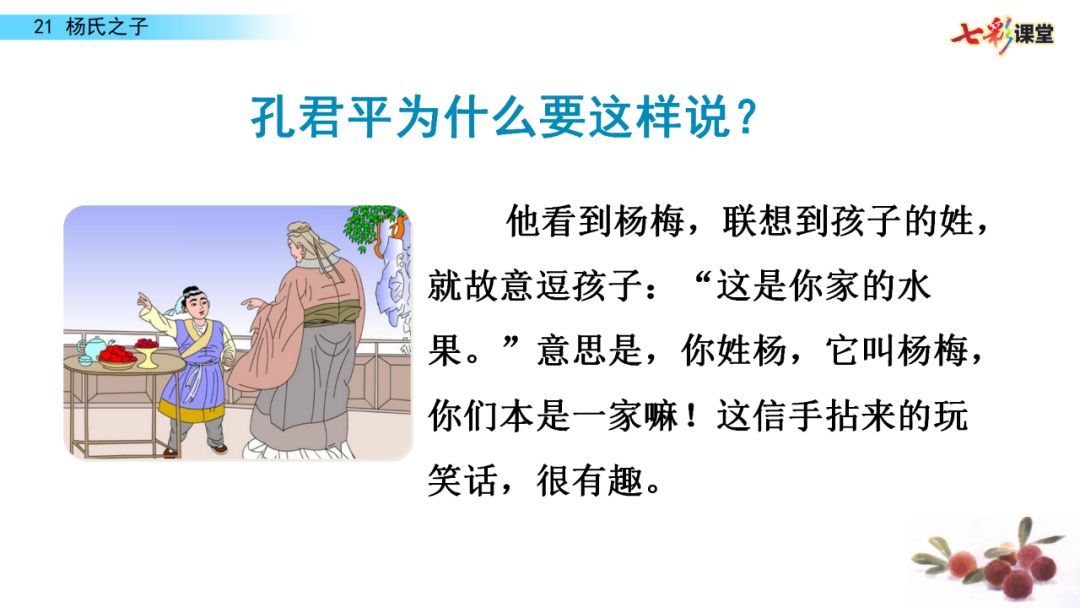 21 杨氏之子

七彩课堂

孔君平为什么要这样说？

他看到杨梅，联想到孩子的姓，就故意逗孩子：“这是你家的水果。”意思是，你姓杨，它叫杨梅，你们本是一家嘛！这信手拈来的玩笑话，很有趣。